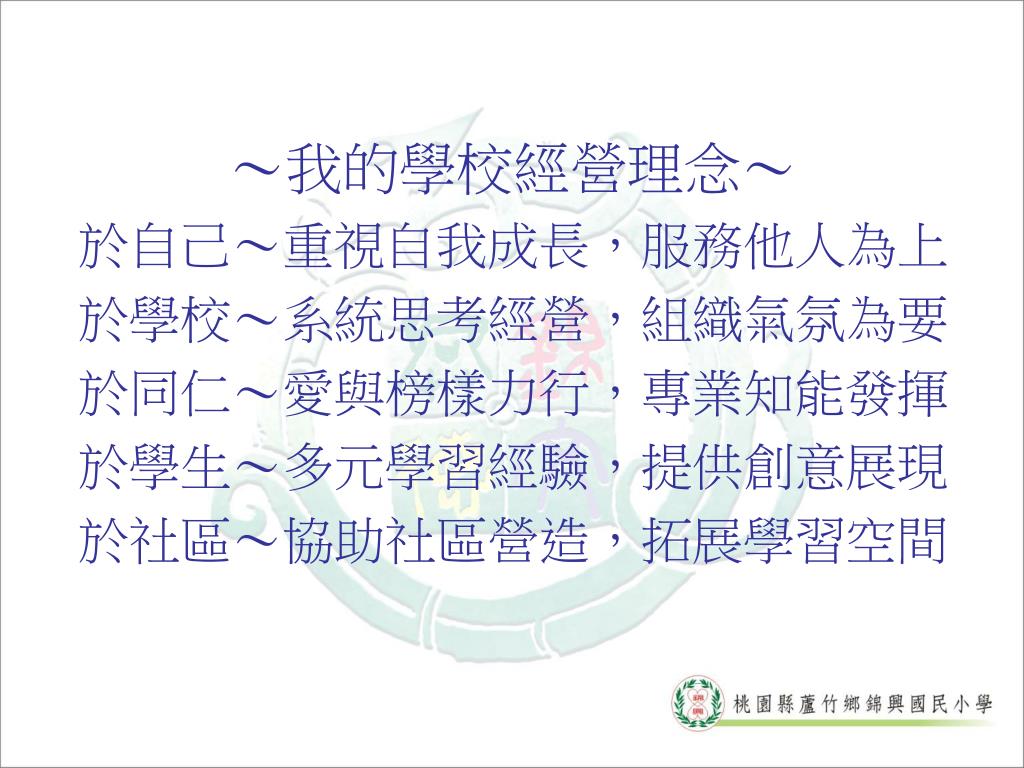 ～我的學校經營理念～

於自己～重視自我成長，服務他人為上

於學校～系統思考經營，組織氣氛為要

於同仁～愛與榜樣力行，專業知能發揮

於學生～多元學習經驗，提供創意展現

於社區～協助社區營造，拓展學習空間

桃園縣蘆竹鄉錦興國民小學